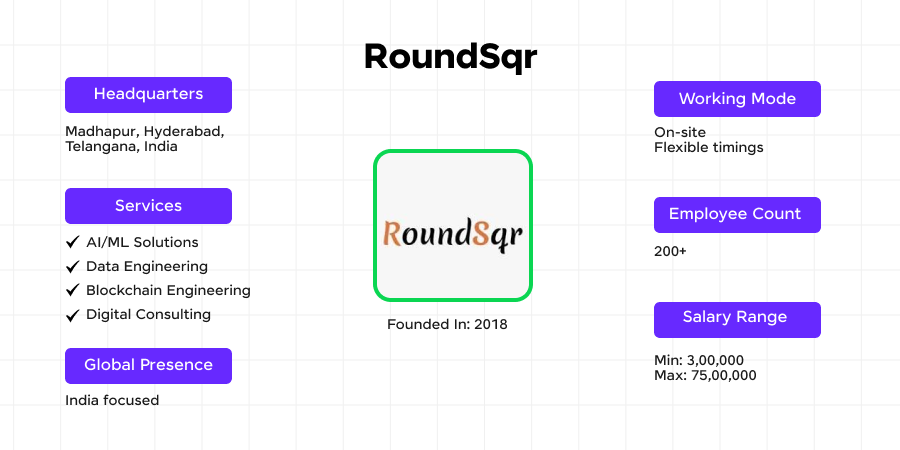 RoundSqr

Headquarters

Madhapur, Hyderabad, Telangana, India

Services

✔ AI/ML Solutions
✔ Data Engineering
✔ Blockchain Engineering
✔ Digital Consulting

Global Presence

India focused

RoundSqr

Founded In: 2018

Working Mode

On-site
Flexible timings

Employee Count

200+

Salary Range

Min: 3,00,000
Max: 75,00,000